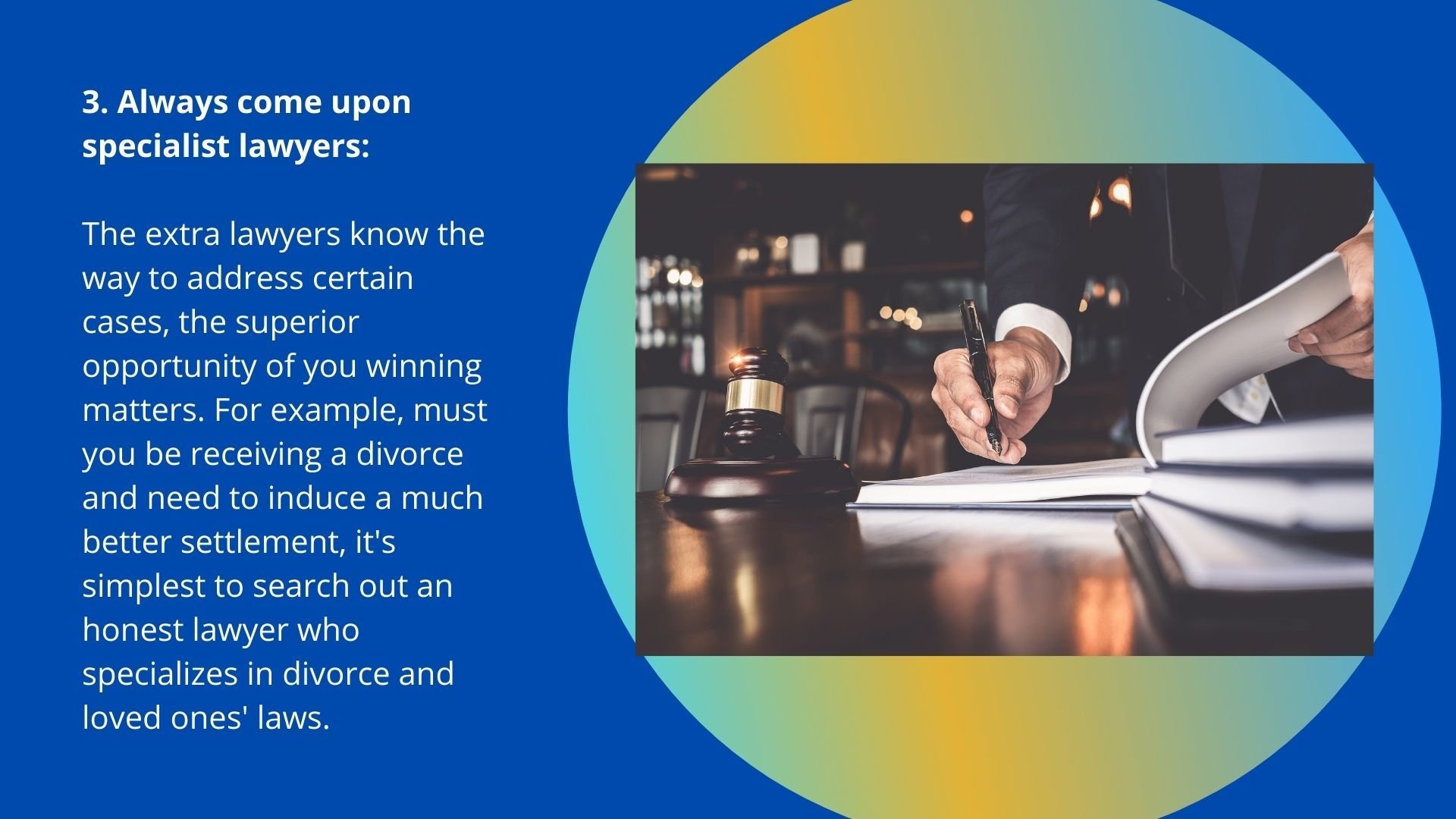 3. Always come upon specialist lawyers:

The extra lawyers know the way to address certain cases, the superior opportunity of you winning matters. For example, must you be receiving a divorce and need to induce a much better settlement, it's simplest to search out an honest lawyer who specializes in divorce and loved ones' laws.